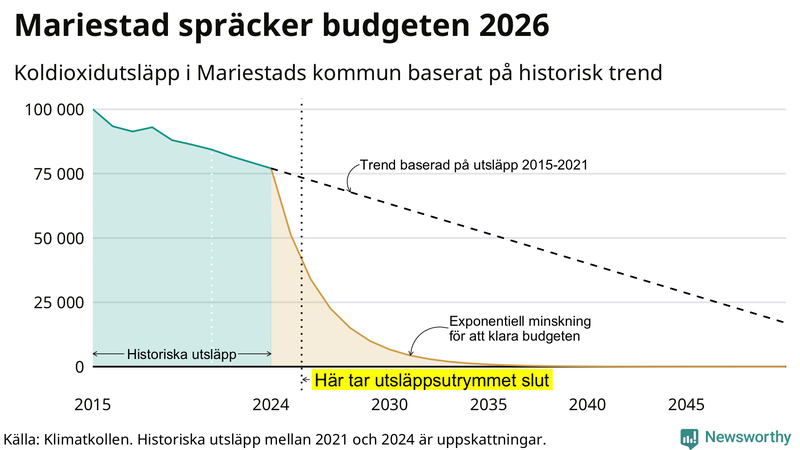 Mariestad spräcker budgeten 2026

Koldioxidutsläpp i Mariestads kommun baserat på historisk trend

100 000
75 000
50 000
25 000
0

Trend baserad på utsläpp 2015-2021

Exponentiell minskning för att klara budgeten

Historiska utsläpp

Här tar utsläppsutrymmet slut

2015
2024
2030
2035
2040
2045

Källa: Klimatkollen. Historiska utsläpp mellan 2021 och 2024 är uppskattningar.

Newsworthy